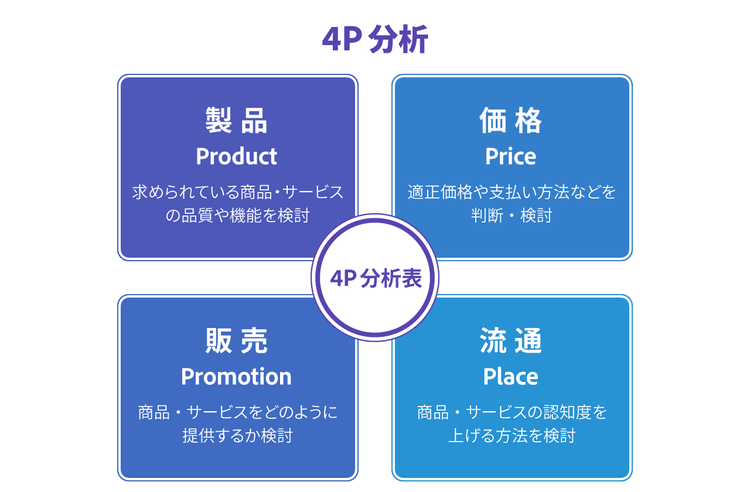 4P 分析

製品
Product
求められている商品・サービスの品質や機能を検討

価格
Price
適正価格や支払い方法などを判断・検討

4P 分析表

販売
Promotion
商品・サービスをどのように提供するか検討

流通
Place
商品・サービスの認知度を上げる方法を検討